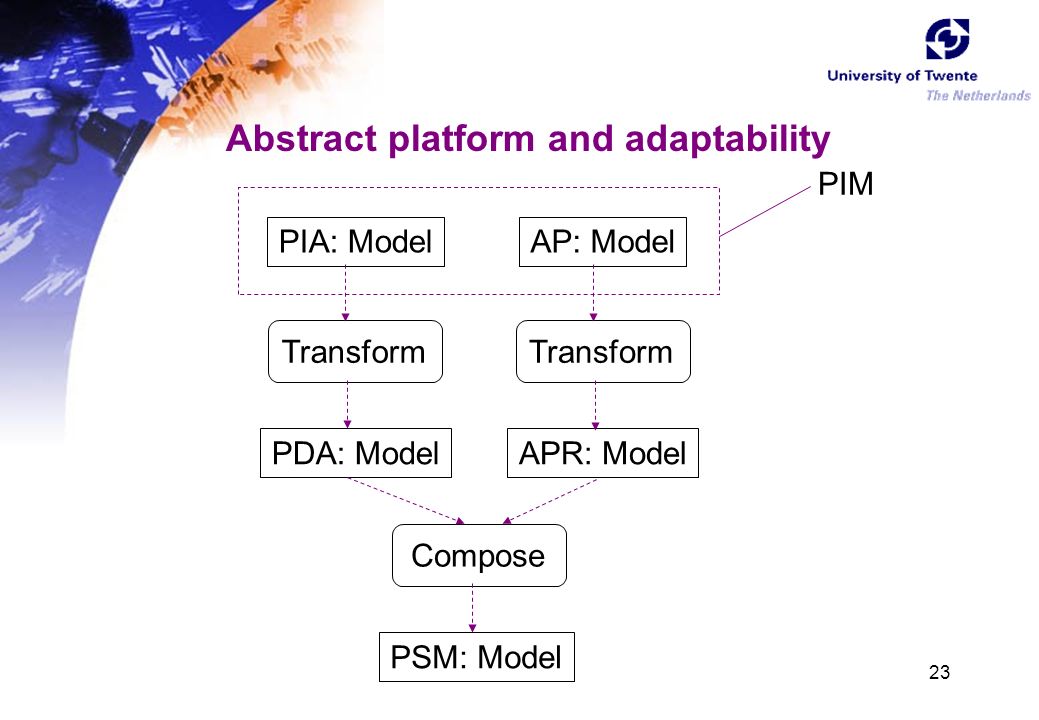 University of Twente
The Netherlands

Abstract platform and adaptability

PIM

PIA: Model

AP: Model

Transform

Transform

PDA: Model

APR: Model

Compose

PSM: Model

23